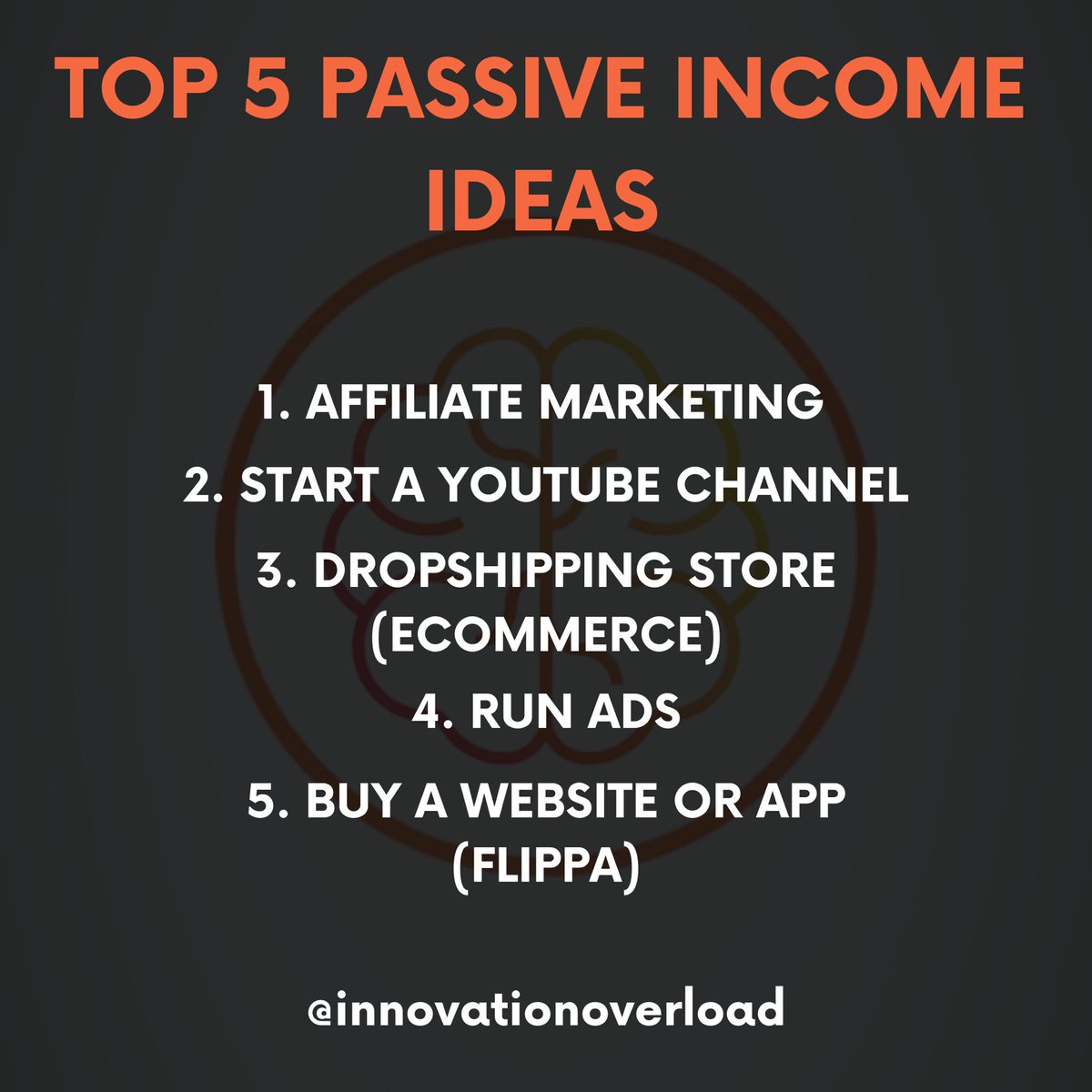 TOP 5 PASSIVE INCOME IDEAS

1. AFFILIATE MARKETING

2. START A YOUTUBE CHANNEL

3. DROPSHIPPING STORE (ECOMMERCE)

4. RUN ADS

5. BUY A WEBSITE OR APP (FLIPPA)

@innovationoverload